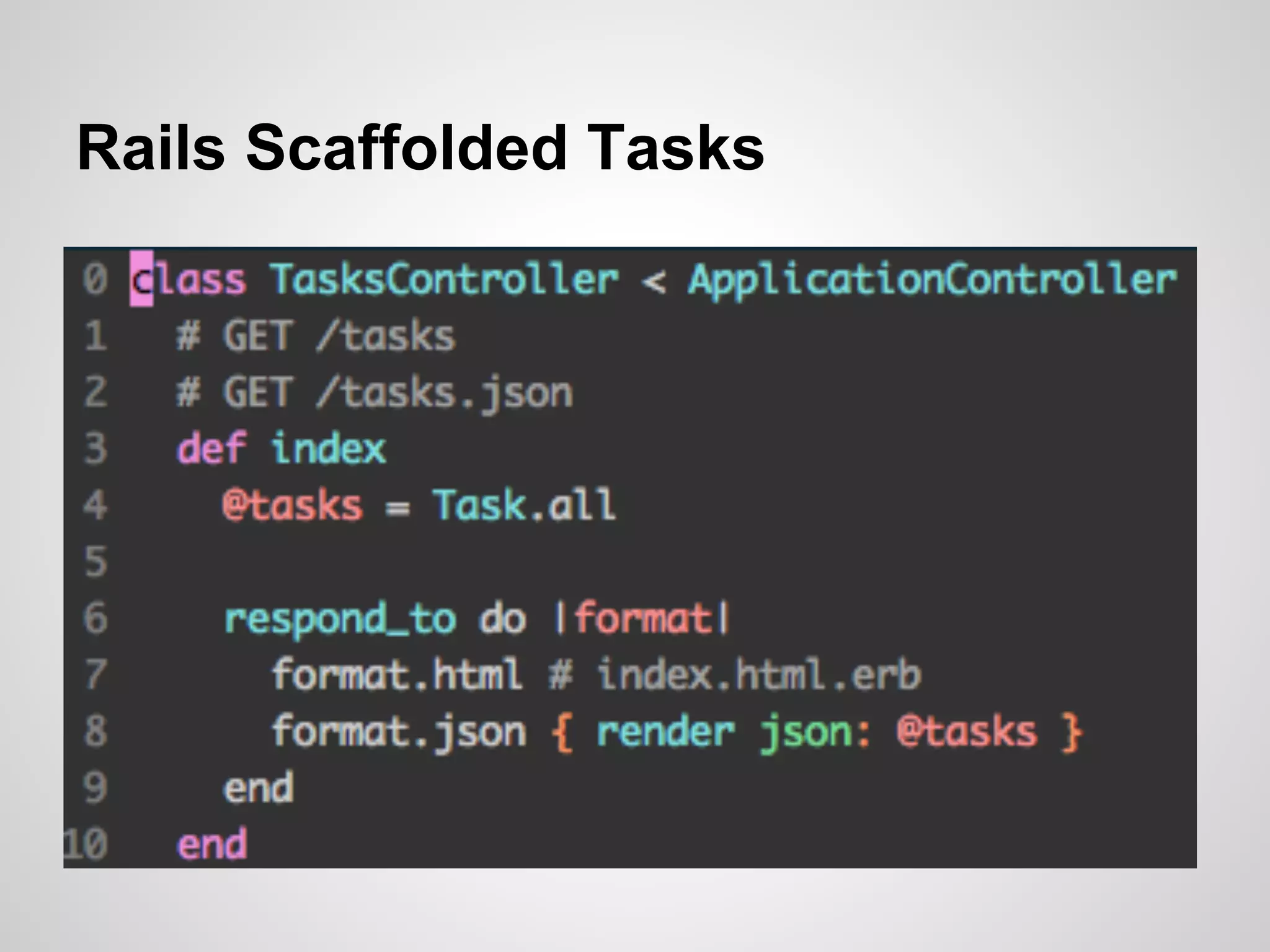 Rails Scaffolded Tasks

0 class TasksController < ApplicationController
1   # GET /tasks
2   # GET /tasks.json
3   def index
4     @tasks = Task.all
5
6     respond_to do |format|
7       format.html # index.html.erb
8       format.json { render json: @tasks }
9     end
10  end